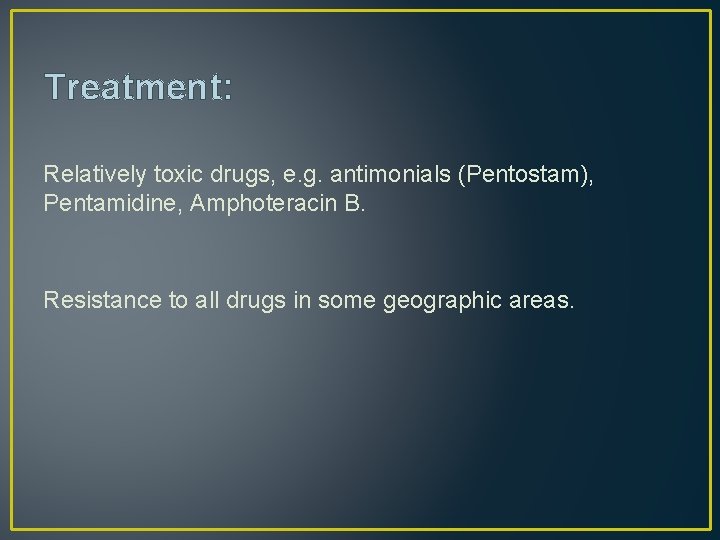 Treatment:

Relatively toxic drugs, e.g. antimonials (Pentostam), Pentamidine, Amphoteracin B.

Resistance to all drugs in some geographic areas.